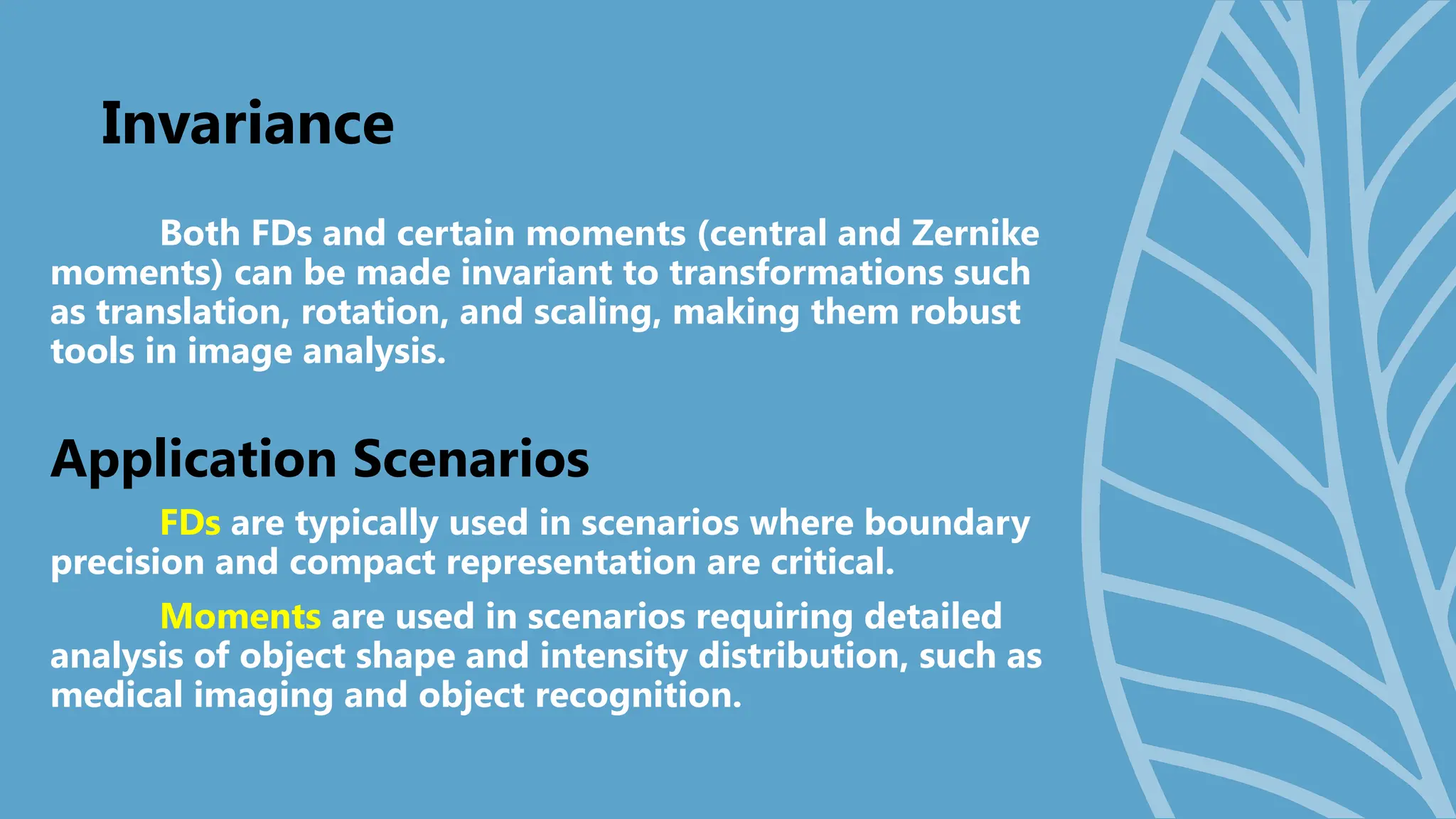 Invariance

Both FDs and certain moments (central and Zernike moments) can be made invariant to transformations such as translation, rotation, and scaling, making them robust tools in image analysis.

Application Scenarios

FDs are typically used in scenarios where boundary precision and compact representation are critical.

Moments are used in scenarios requiring detailed analysis of object shape and intensity distribution, such as medical imaging and object recognition.